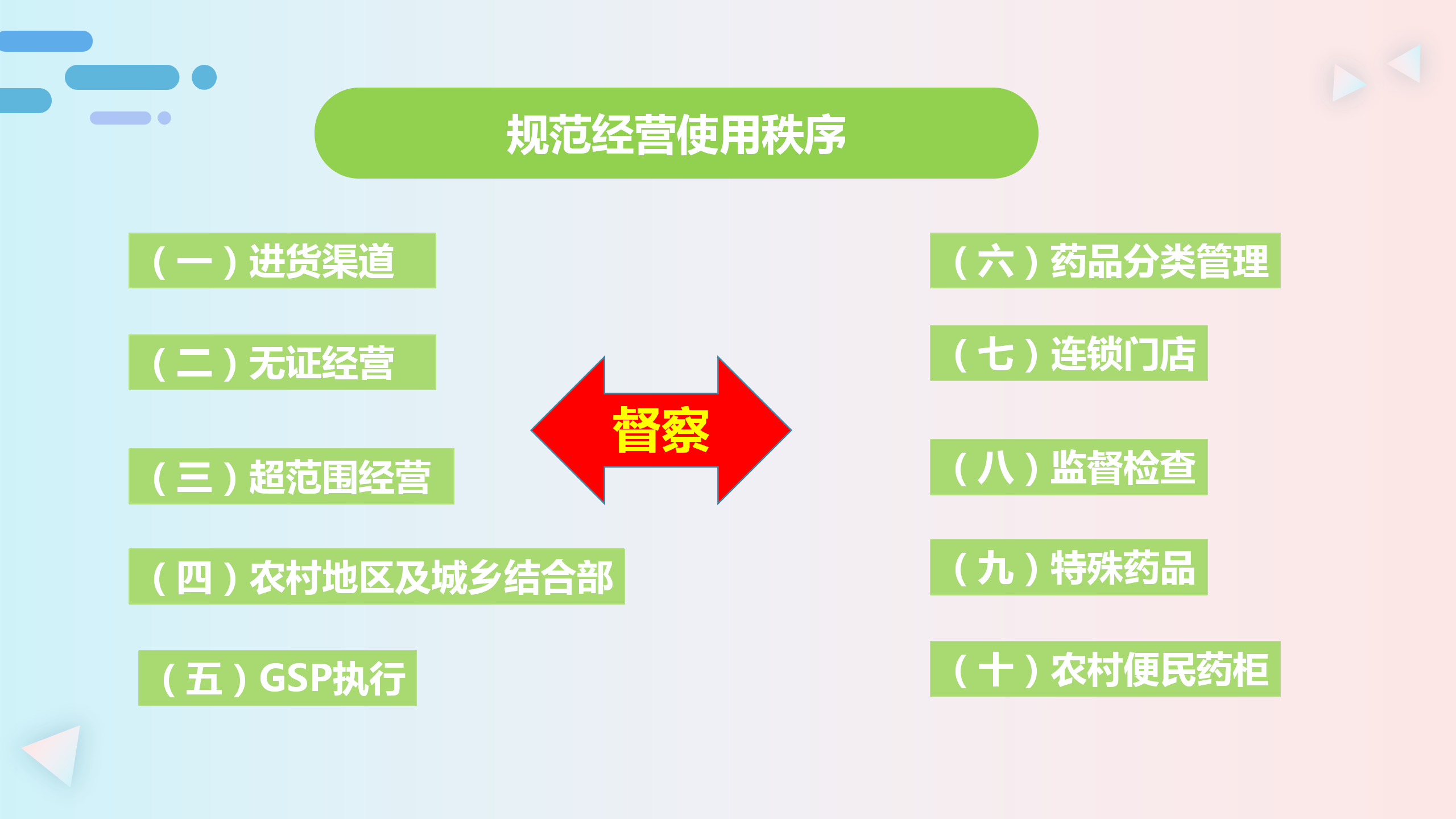 规范经营使用秩序

（一）进货渠道

（二）无证经营

（三）超范围经营

（四）农村地区及城乡结合部

（五）GSP执行

督察

（六）药品分类管理

（七）连锁门店

（八）监督检查

（九）特殊药品

（十）农村便民药柜